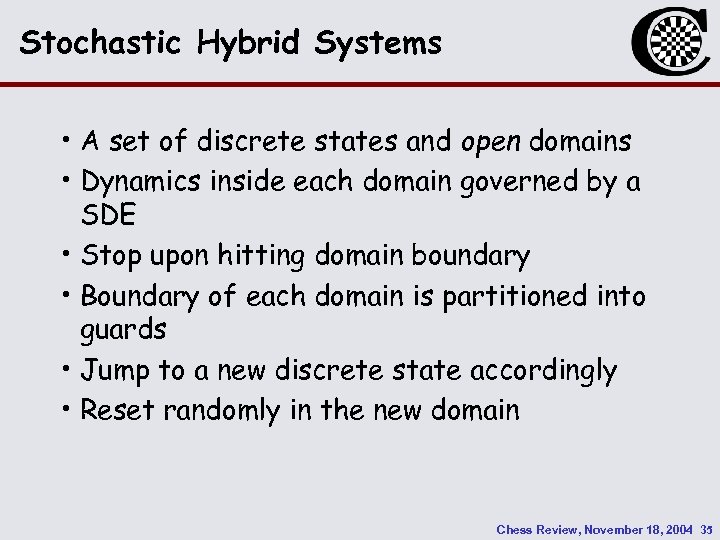 Stochastic Hybrid Systems

• A set of discrete states and open domains
• Dynamics inside each domain governed by a SDE
• Stop upon hitting domain boundary
• Boundary of each domain is partitioned into guards
• Jump to a new discrete state accordingly
• Reset randomly in the new domain

Chess Review, November 18, 2004 35